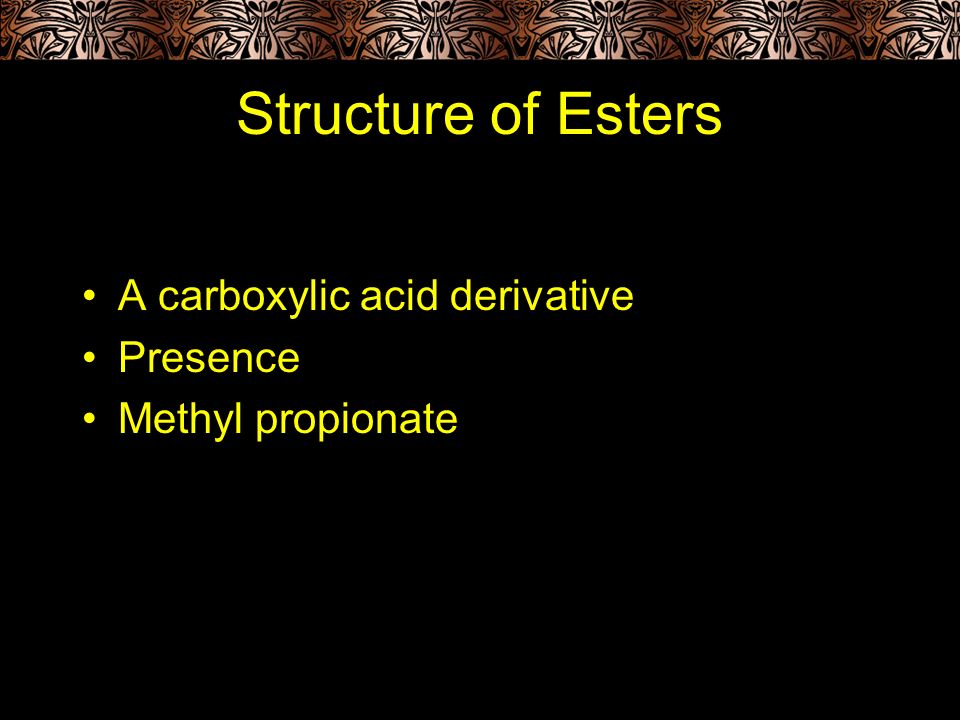 Structure of Esters

• A carboxylic acid derivative
• Presence
• Methyl propionate